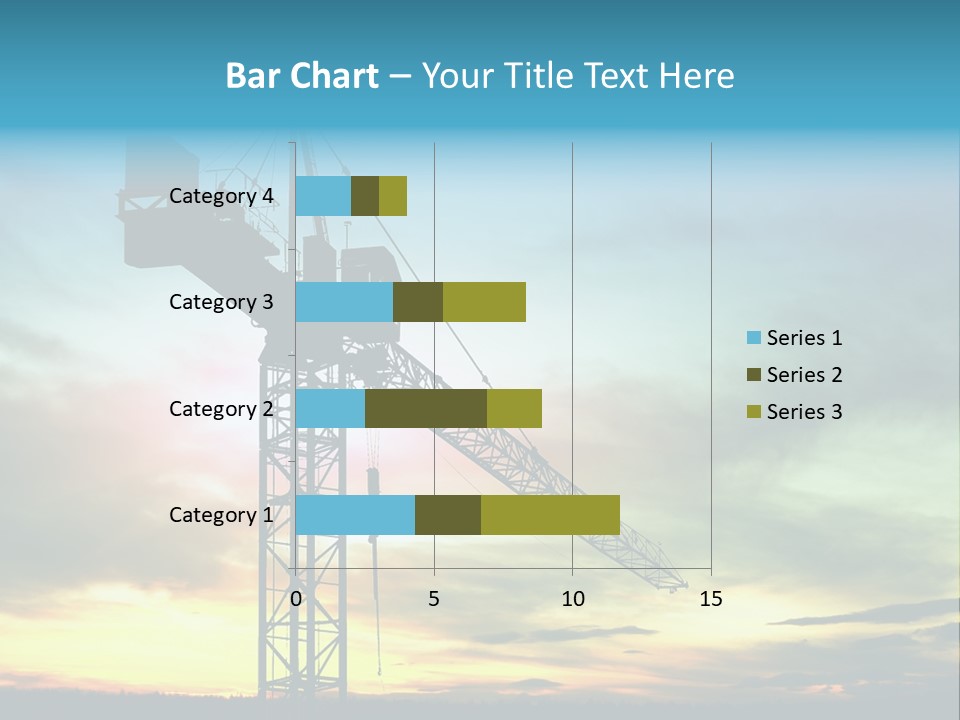 Bar Chart – Your Title Text Here

Category 4
Category 3
Category 2
Category 1

0
5
10
15

Series 1
Series 2
Series 3